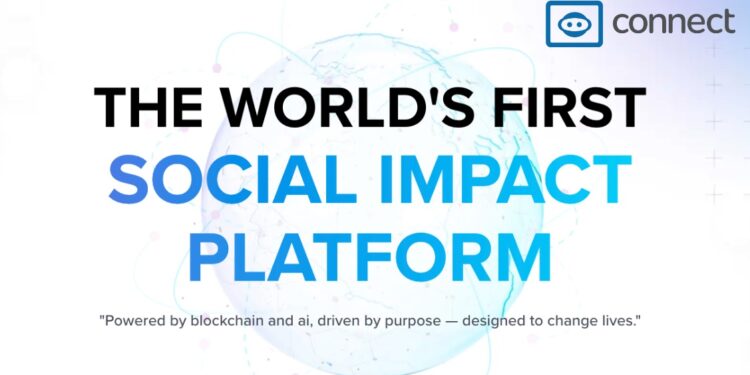 connect

THE WORLD'S FIRST
SOCIAL IMPACT
PLATFORM

"Powered by blockchain and ai, driven by purpose — designed to change lives."